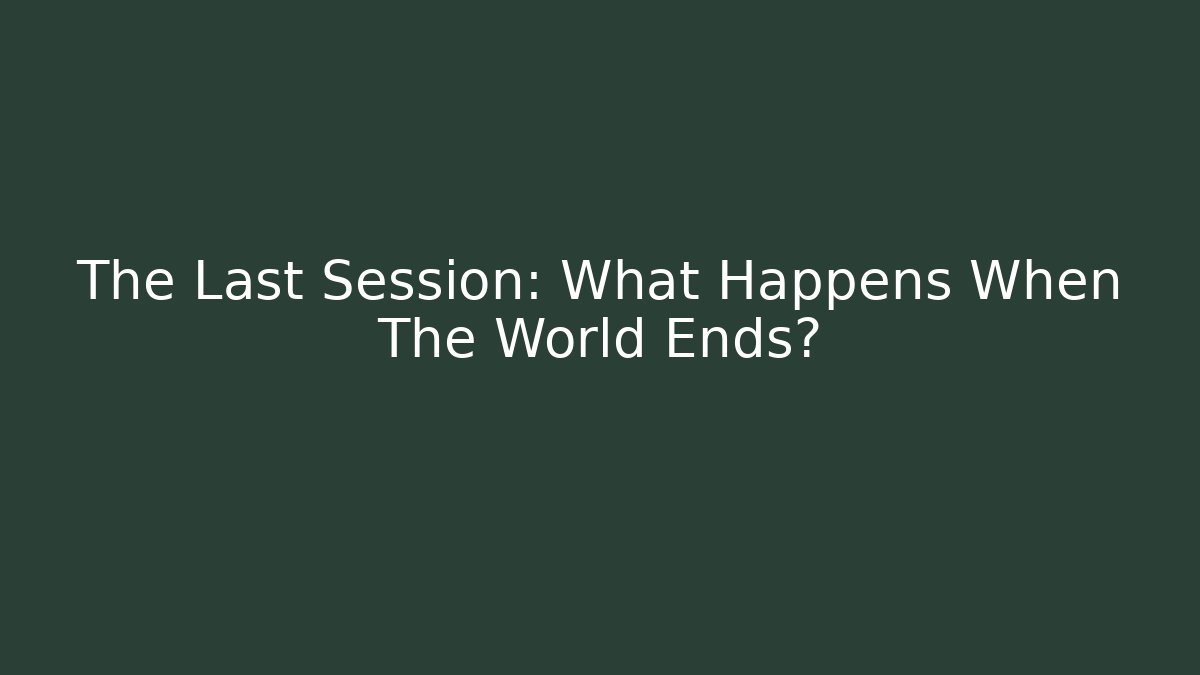 The Last Session: What Happens When The World Ends?